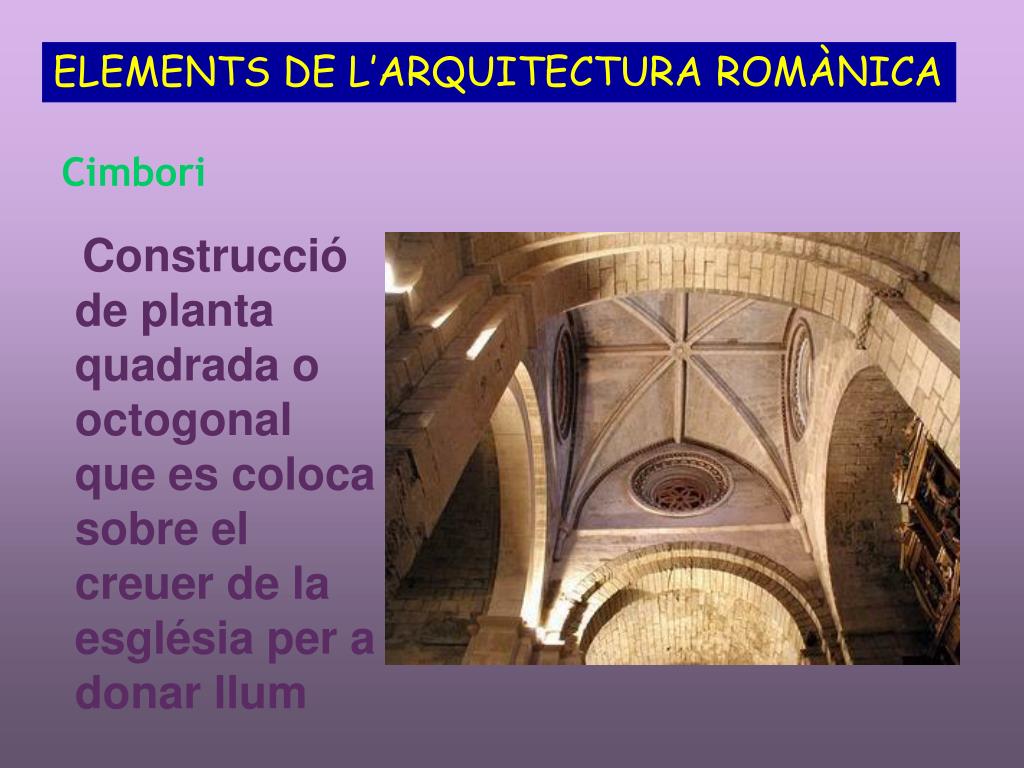 ELEMENTS DE L’ARQUITECTURA ROMÀNICA

Cimbori

Construcció de planta quadrada o octogonal que es coloca sobre el creuer de la església per a donar llum